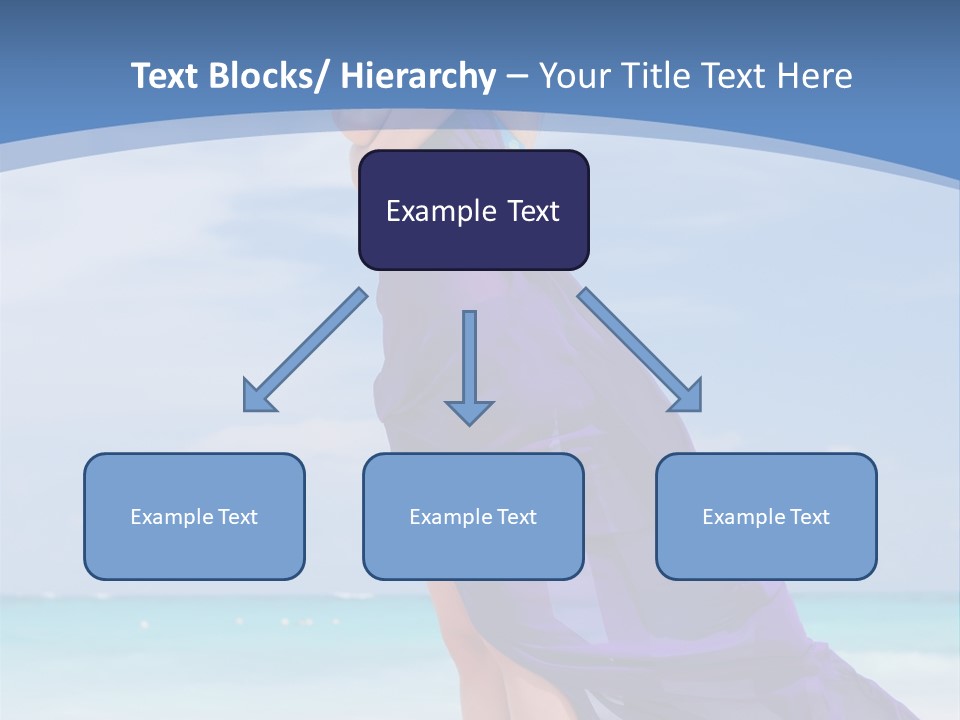 Text Blocks/ Hierarchy – Your Title Text Here

Example Text

Example Text

Example Text

Example Text